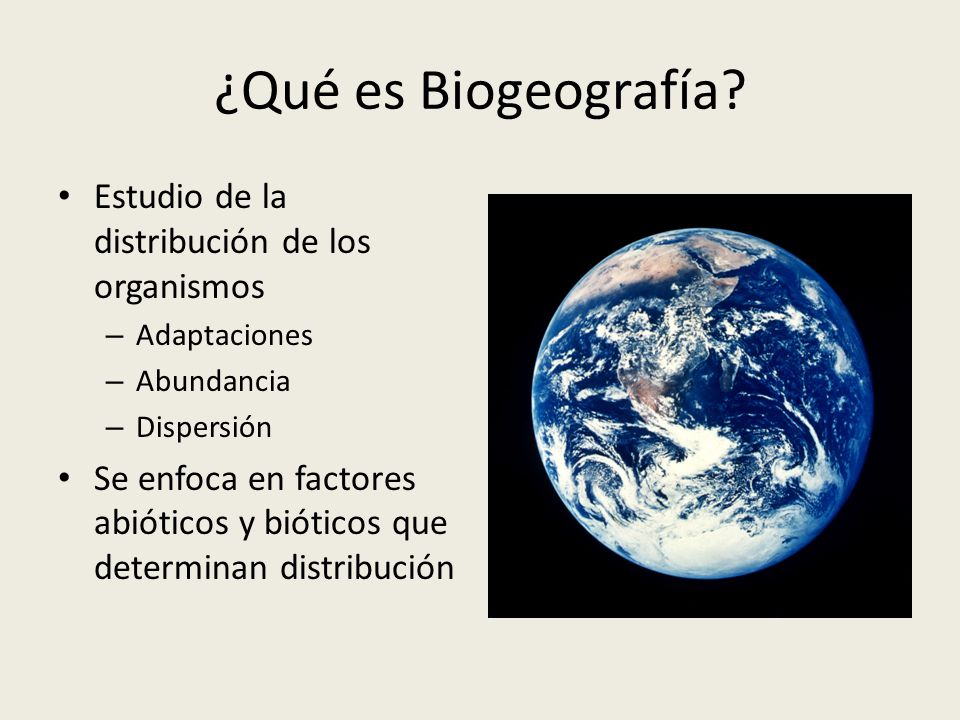 ¿Qué es Biogeografía?

• Estudio de la distribución de los organismos
  – Adaptaciones
  – Abundancia
  – Dispersión
• Se enfoca en factores abióticos y bióticos que determinan distribución